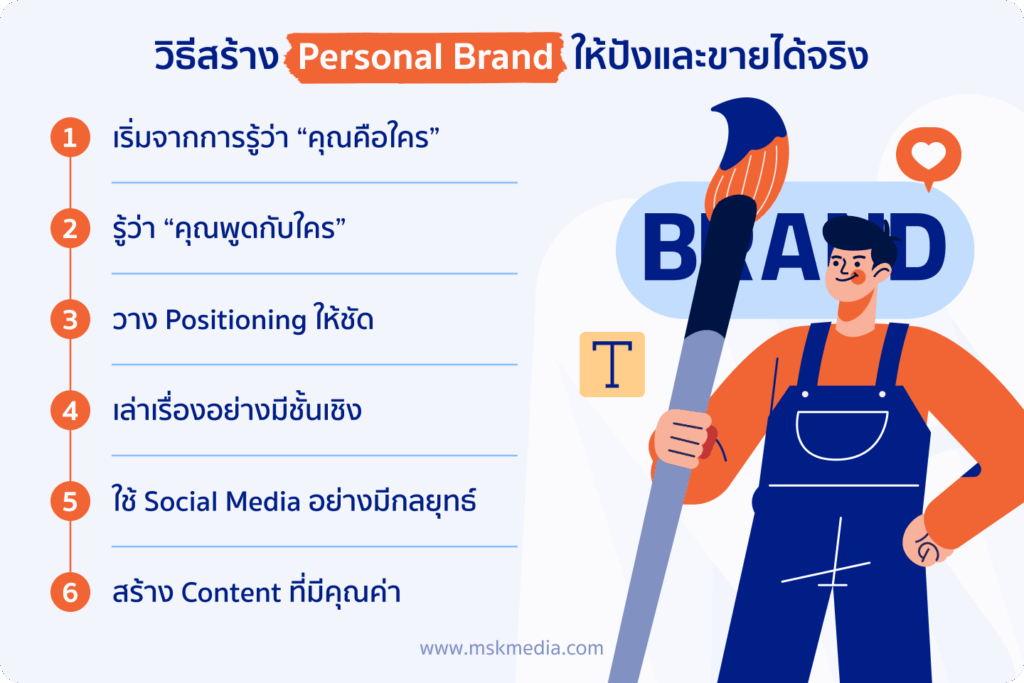 วิธีสร้าง Personal Brand ให้ปังและขายได้จริง

1 เริ่มจากการรู้ว่า “คุณคือใคร”

2 รู้ว่า “คุณพูดกับใคร”

3 วาง Positioning ให้ชัด

4 เล่าเรื่องอย่างมีชั้นเชิง

5 ใช้ Social Media อย่างมีกลยุทธ์

6 สร้าง Content ที่มีคุณค่า

BRAND

T

www.mskmedia.com